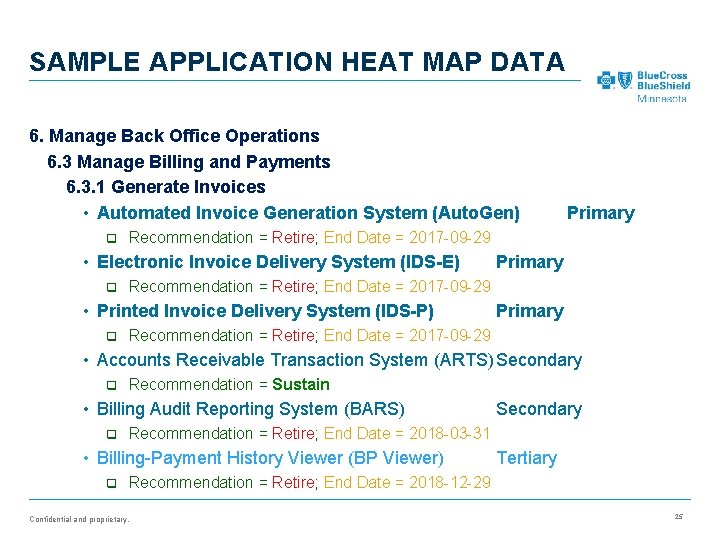 SAMPLE APPLICATION HEAT MAP DATA

BlueCross BlueShield Minnesota

6. Manage Back Office Operations

6.3 Manage Billing and Payments

6.3.1 Generate Invoices

• Automated Invoice Generation System (AutoGen) Primary

❑ Recommendation = Retire; End Date = 2017-09-29

• Electronic Invoice Delivery System (IDS-E) Primary

❑ Recommendation = Retire; End Date = 2017-09-29

• Printed Invoice Delivery System (IDS-P) Primary

❑ Recommendation = Retire; End Date = 2017-09-29

• Accounts Receivable Transaction System (ARTS) Secondary

❑ Recommendation = Sustain

• Billing Audit Reporting System (BARS) Secondary

❑ Recommendation = Retire; End Date = 2018-03-31

• Billing-Payment History Viewer (BP Viewer) Tertiary

❑ Recommendation = Retire; End Date = 2018-12-29

Confidential and proprietary.

25